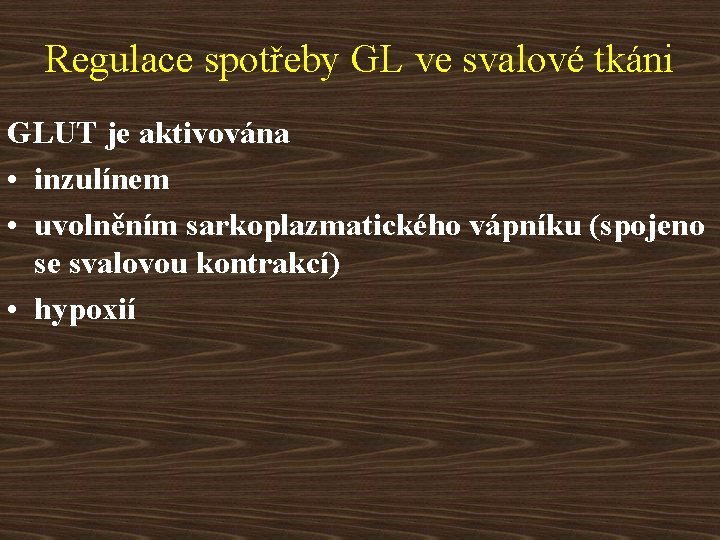 Regulace spotřeby GL ve svalové tkáni

GLUT je aktivována

• inzulínem
• uvolněním sarkoplazmatického vápníku (spojeno se svalovou kontrakcí)
• hypoxií